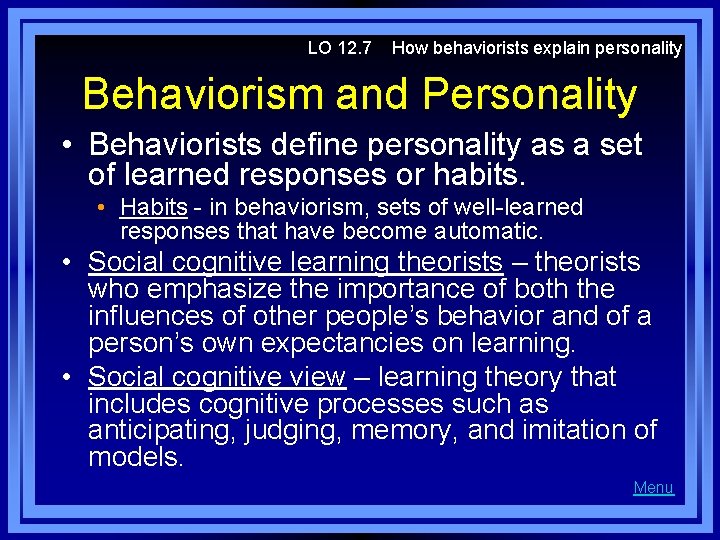 LO 12.7 How behaviorists explain personality

Behaviorism and Personality

• Behaviorists define personality as a set of learned responses or habits.
• Habits - in behaviorism, sets of well-learned responses that have become automatic.
• Social cognitive learning theorists – theorists who emphasize the importance of both the influences of other people's behavior and of a person's own expectancies on learning.
• Social cognitive view – learning theory that includes cognitive processes such as anticipating, judging, memory, and imitation of models.

Menu